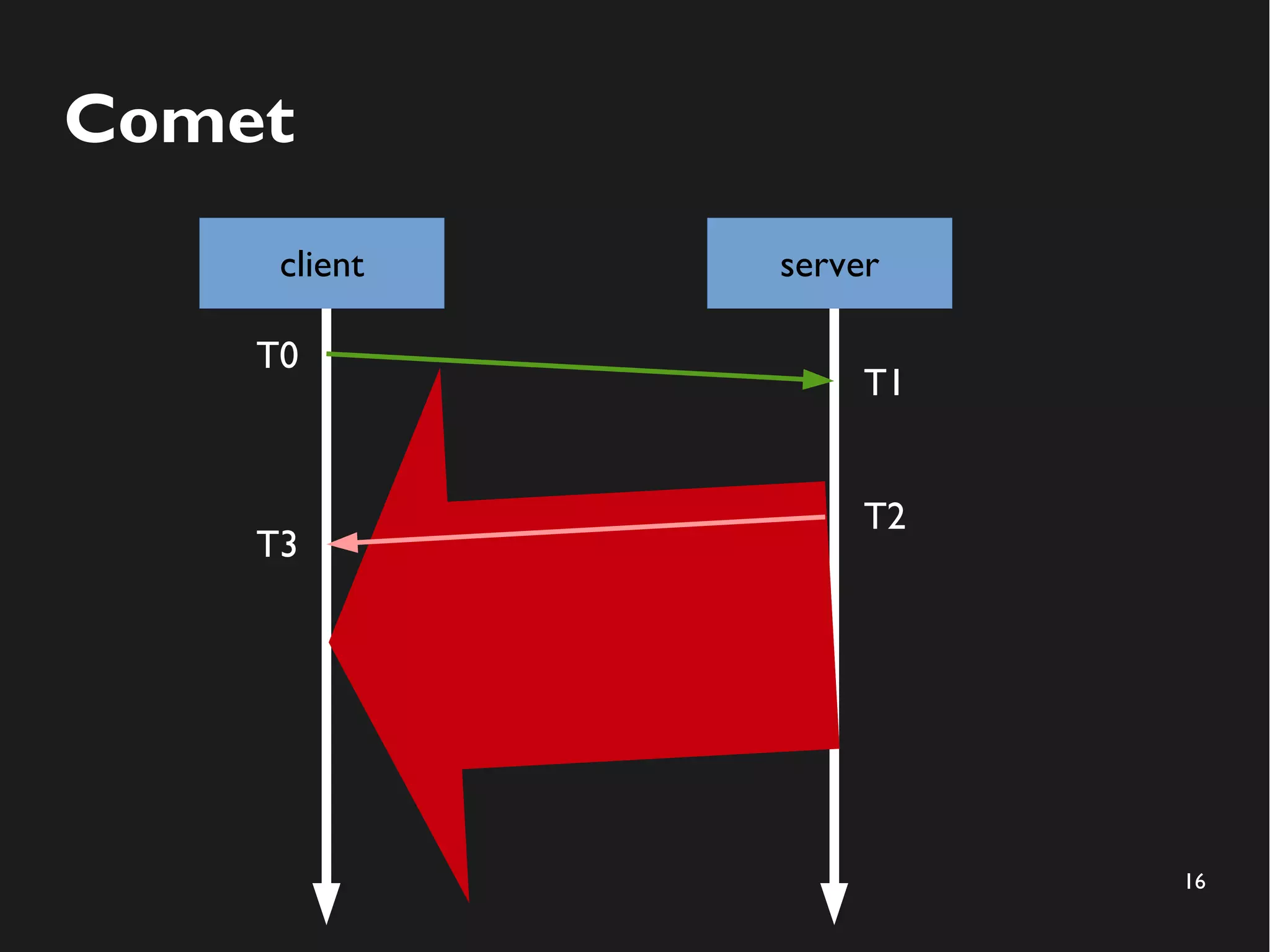 Comet

client

server

T0

T1

T2

T3

16